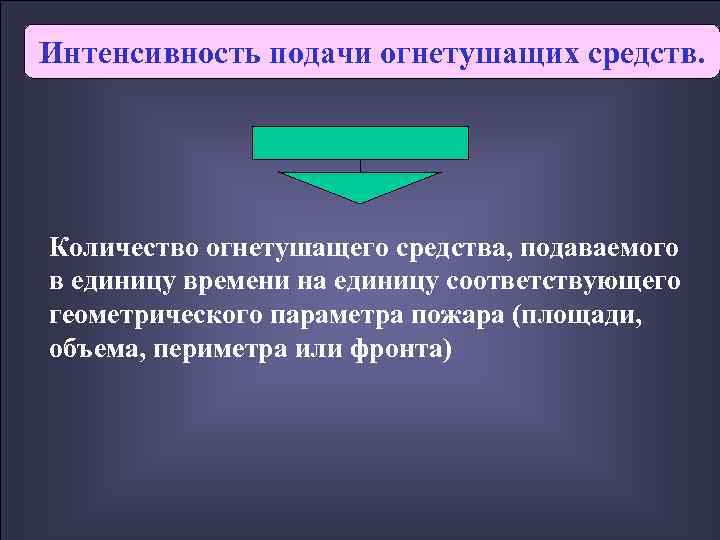 Интенсивность подачи огнетушащих средств.

Количество огнетушащего средства, подаваемого в единицу времени на единицу соответствующего геометрического параметра пожара (площади, объема, периметра или фронта)